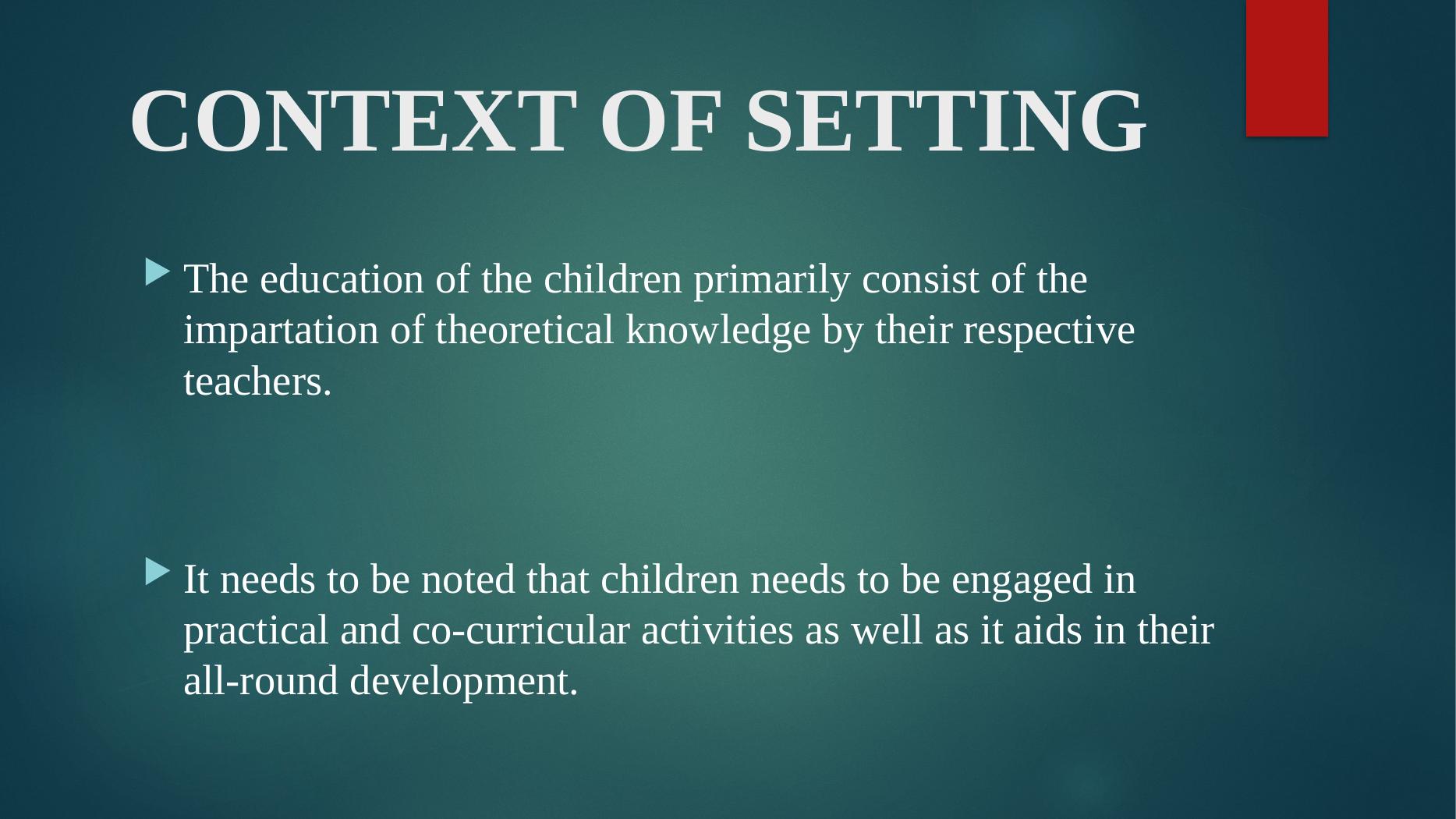 CONTEXT OF SETTING

The education of the children primarily consist of the impartation of theoretical knowledge by their respective teachers.

It needs to be noted that children needs to be engaged in practical and co-curricular activities as well as it aids in their all-round development.